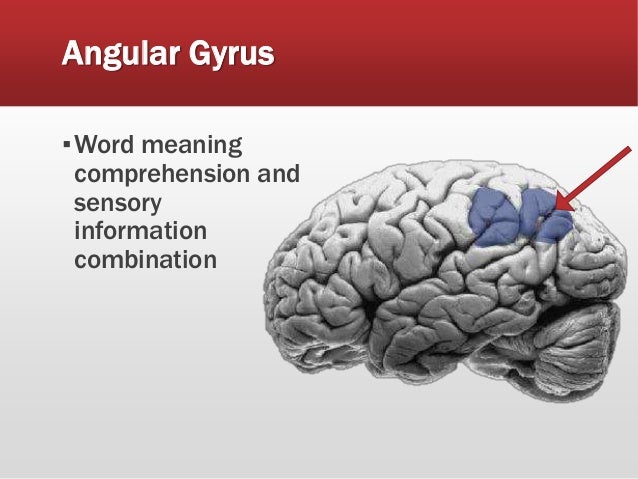 Angular Gyrus

▪ Word meaning comprehension and sensory information combination